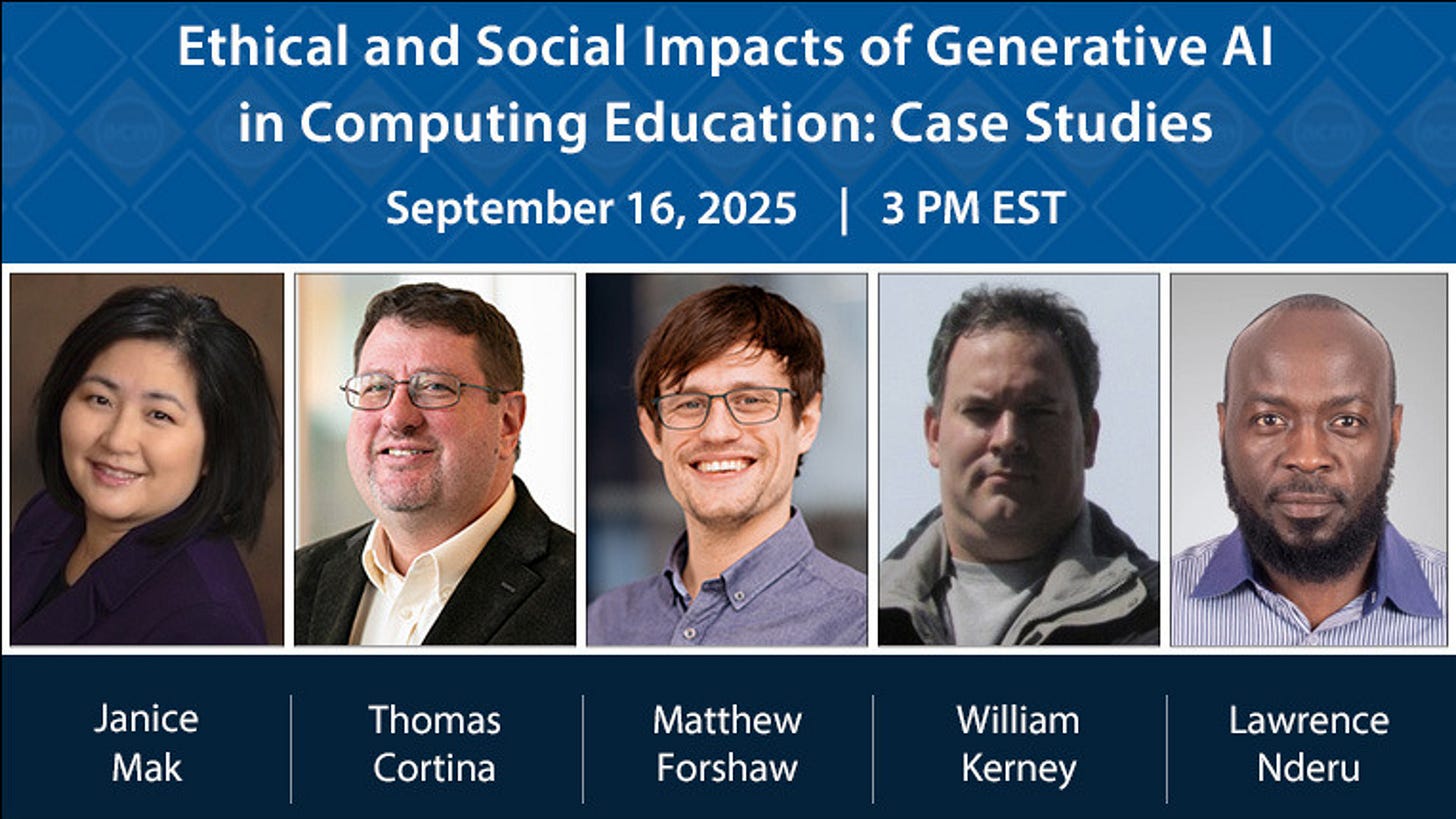 Ethical and Social Impacts of Generative AI in Computing Education: Case Studies

September 16, 2025 | 3 PM EST

Janice Mak

Thomas Cortina

Matthew Forshaw

William Kerney

Lawrence Nderu